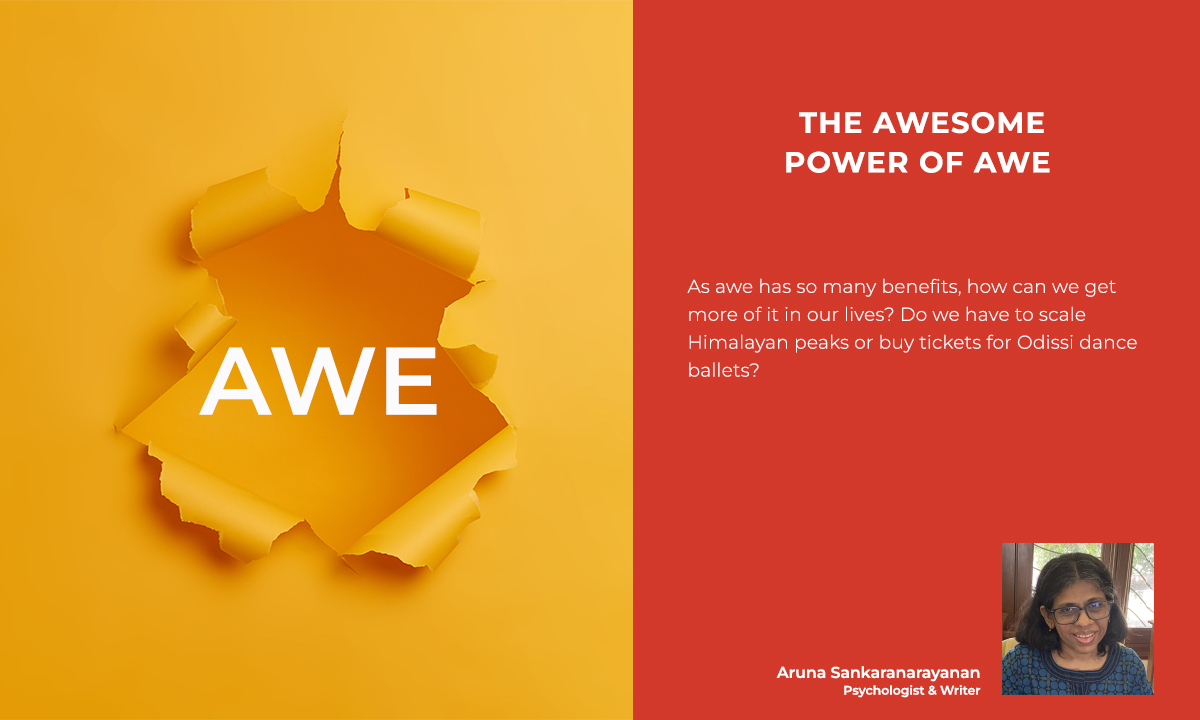 AWE

THE AWESOME POWER OF AWE

As awe has so many benefits, how can we get more of it in our lives? Do we have to scale Himalayan peaks or buy tickets for Odissi dance ballets?

Aruna Sankaranarayanan
Psychologist & Writer